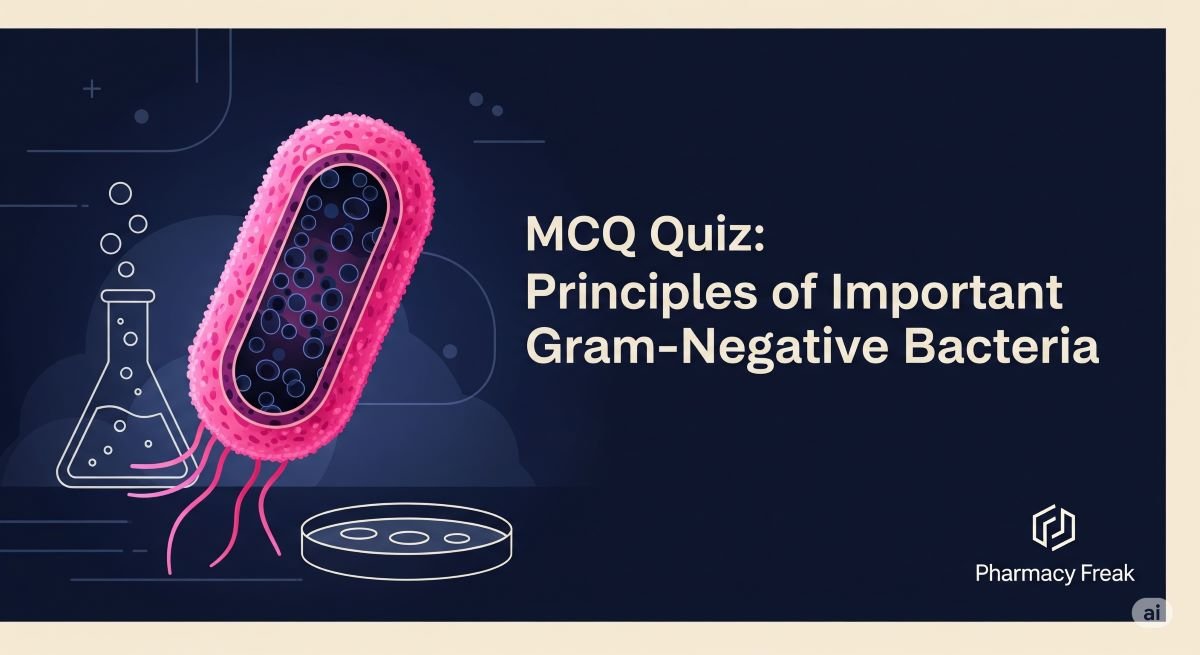 MCQ Quiz:
Principles of Important Gram-Negative Bacteria

Pharmacy Freak

ai